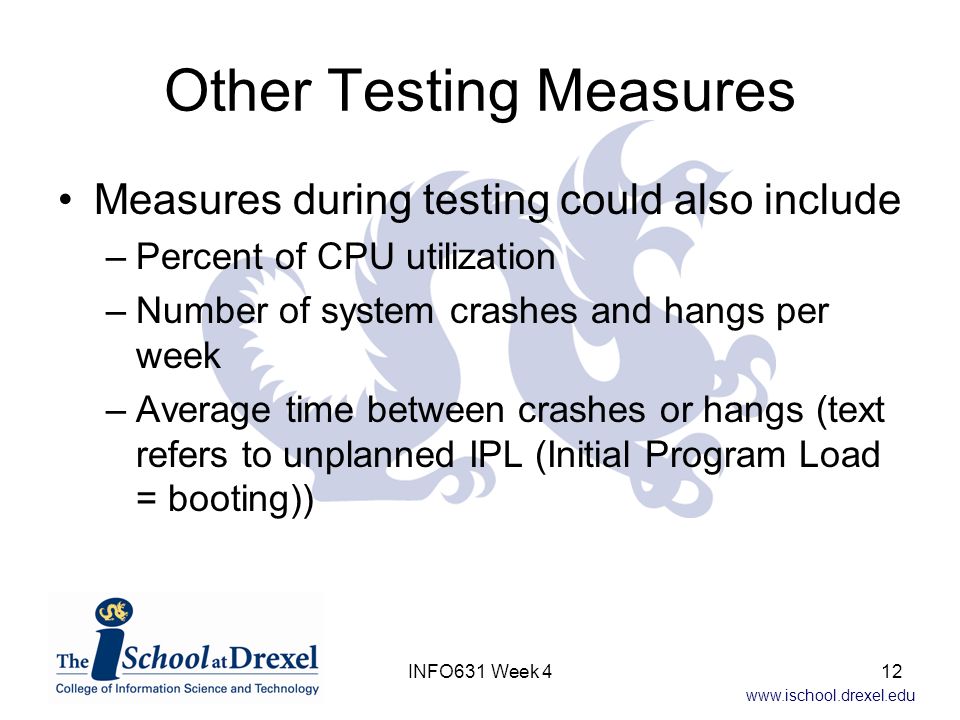 Other Testing Measures

• Measures during testing could also include
– Percent of CPU utilization
– Number of system crashes and hangs per week
– Average time between crashes or hangs (text refers to unplanned IPL (Initial Program Load = booting))

The iSchool at Drexel
College of Information Science and Technology

INFO631 Week 4

12

www.ischool.drexel.edu